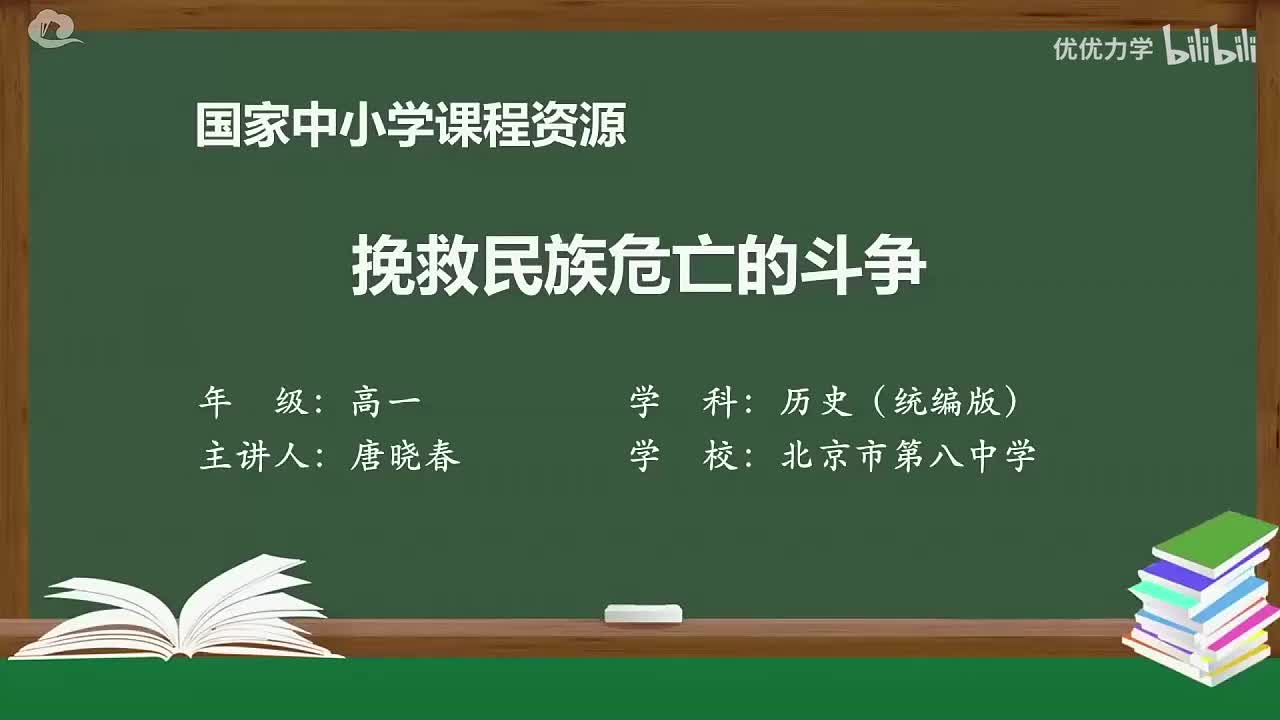 优优力学 bilibili

国家中小学课程资源

挽救民族危亡的斗争

年　级：高一　　学　科：历史（统编版）
主讲人：唐晓春　　学　校：北京市第八中学